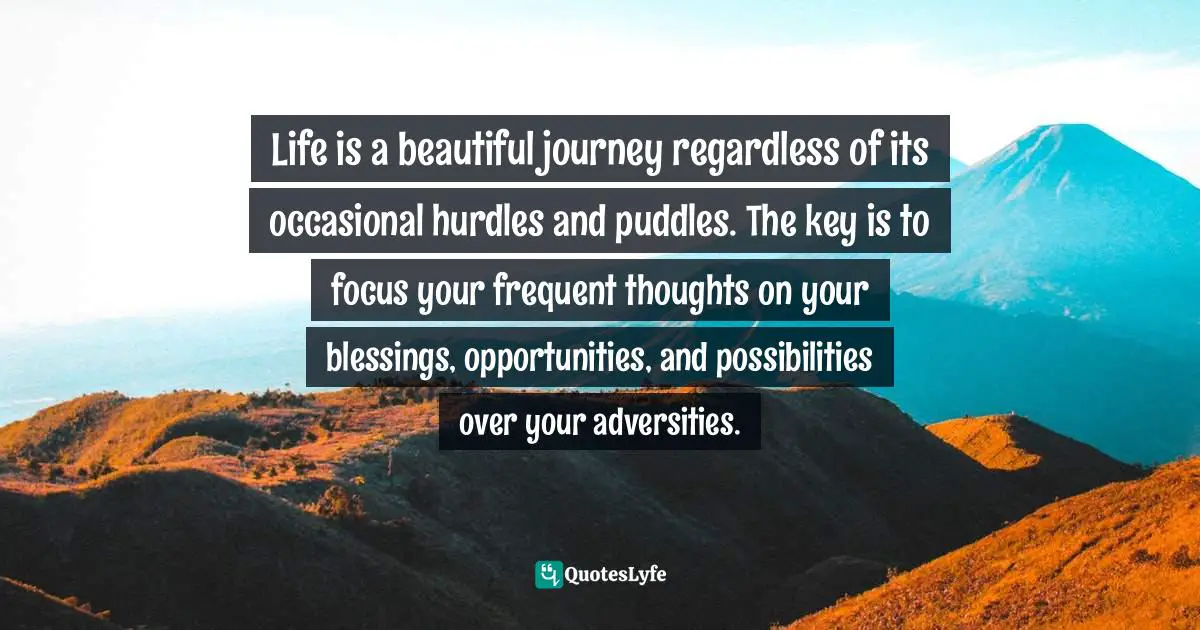 Life is a beautiful journey regardless of its occasional hurdles and puddles. The key is to focus your frequent thoughts on your blessings, opportunities, and possibilities over your adversities.

QuotesLyfe